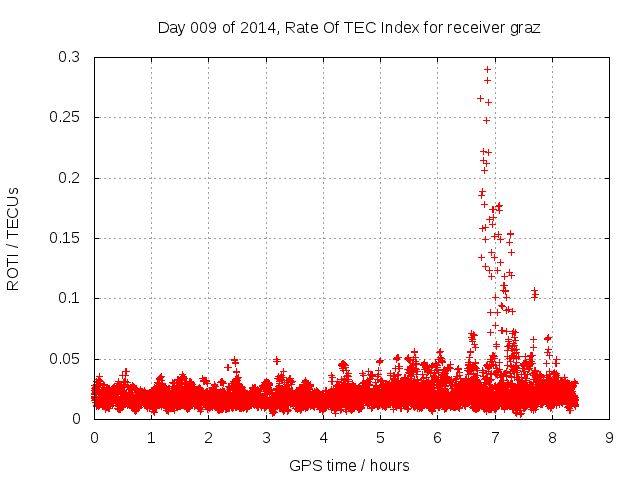 Day 009 of 2014, Rate Of TEC Index for receiver graz

ROTI / TECUs

0.3
0.25
0.2
0.15
0.1
0.05
0

0 1 2 3 4 5 6 7 8 9

GPS time / hours